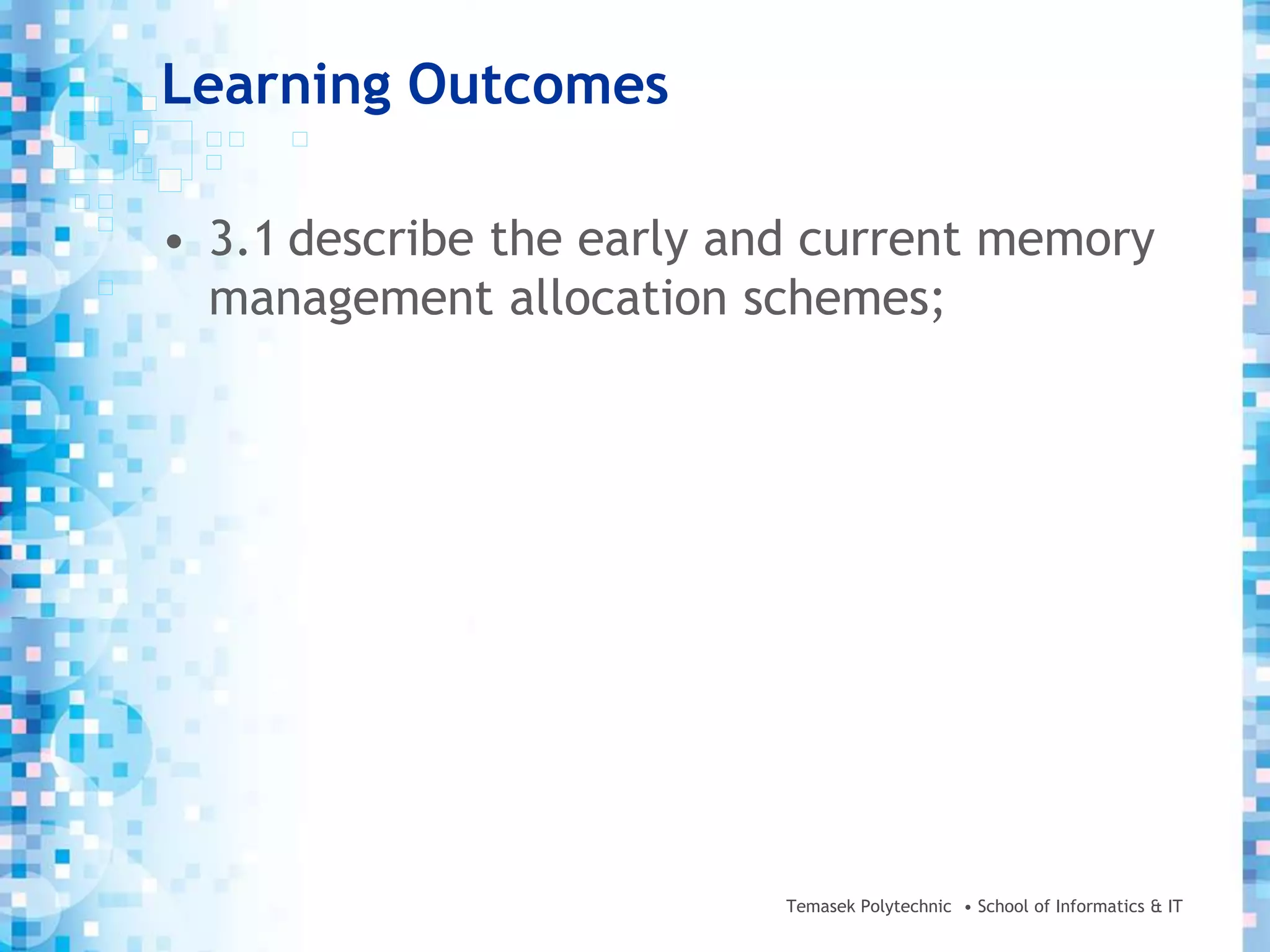 Learning Outcomes

• 3.1 describe the early and current memory management allocation schemes;

Temasek Polytechnic • School of Informatics & IT